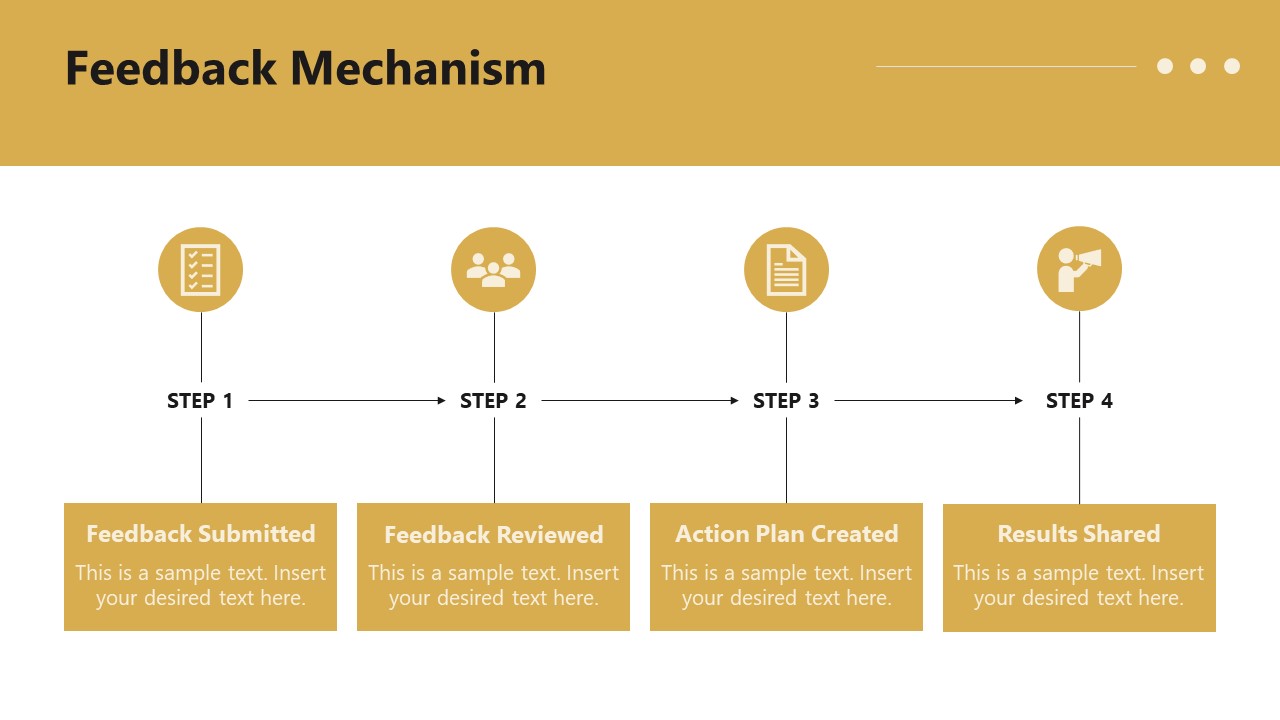 Feedback Mechanism

STEP 1

STEP 2

STEP 3

STEP 4

Feedback Submitted
This is a sample text. Insert your desired text here.

Feedback Reviewed
This is a sample text. Insert your desired text here.

Action Plan Created
This is a sample text. Insert your desired text here.

Results Shared
This is a sample text. Insert your desired text here.